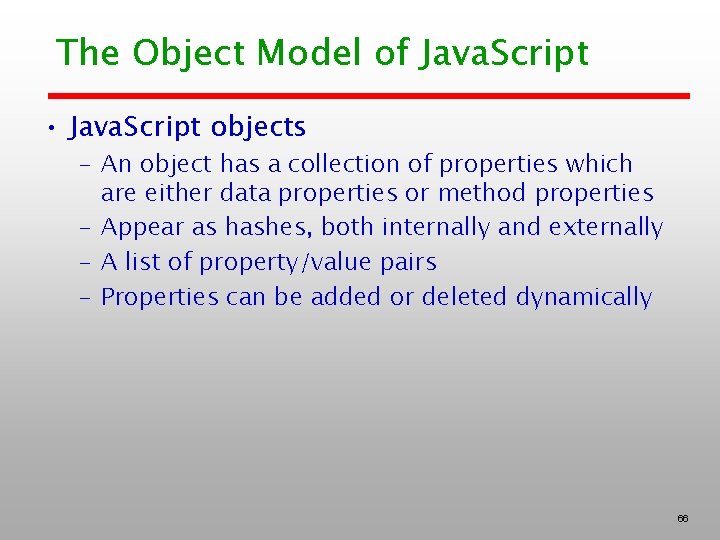 The Object Model of JavaScript

• JavaScript objects
  – An object has a collection of properties which are either data properties or method properties
  – Appear as hashes, both internally and externally
  – A list of property/value pairs
  – Properties can be added or deleted dynamically

66